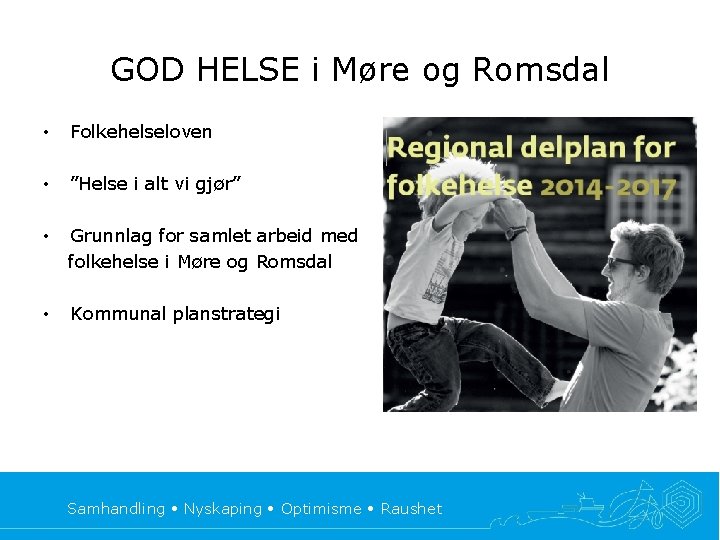 GOD HELSE i Møre og Romsdal

• Folkehelseloven

• ”Helse i alt vi gjør”

• Grunnlag for samlet arbeid med folkehelse i Møre og Romsdal

• Kommunal planstrategi

Regional delplan for folkehelse 2014-2017

Samhandling • Nyskaping • Optimisme • Raushet